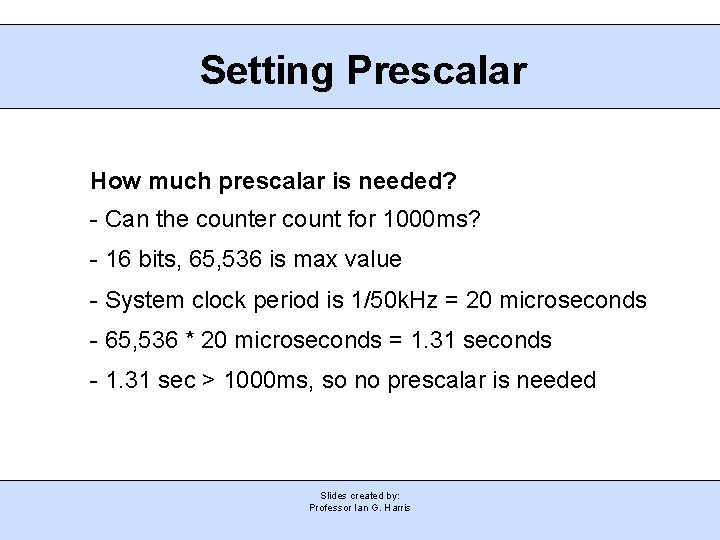 Setting Prescalar

How much prescalar is needed?

- Can the counter count for 1000ms?

- 16 bits, 65,536 is max value

- System clock period is 1/50kHz = 20 microseconds

- 65,536 * 20 microseconds = 1.31 seconds

- 1.31 sec > 1000ms, so no prescalar is needed

Slides created by:
Professor Ian G. Harris